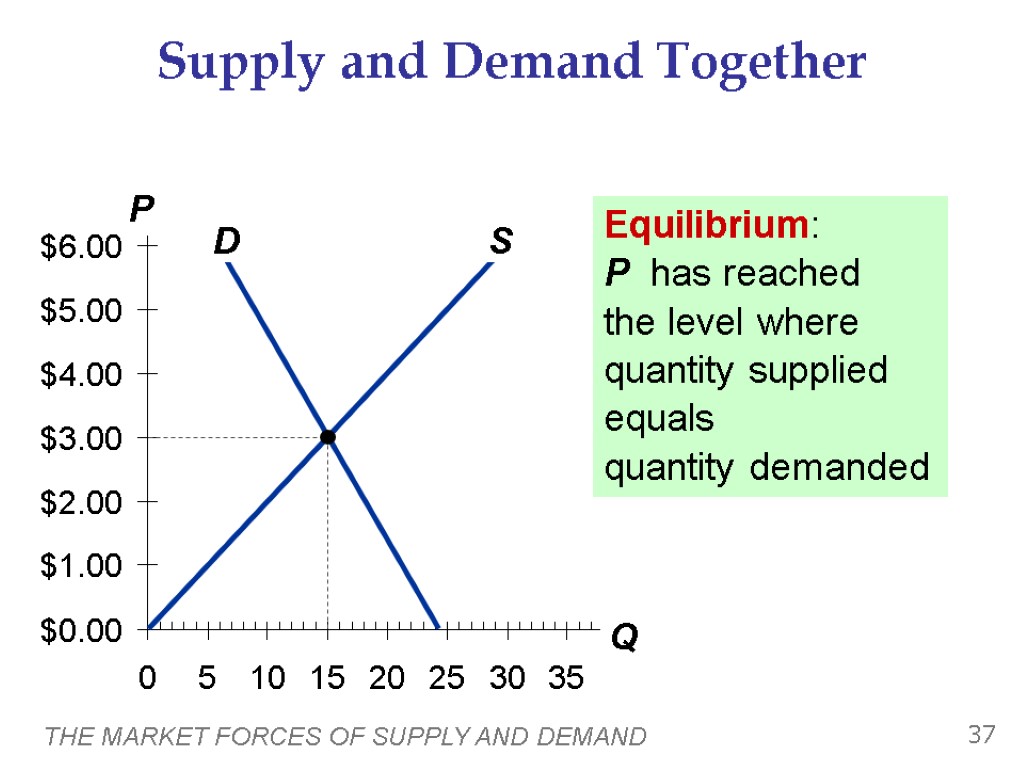 Supply and Demand Together

P

D

S

$6.00
$5.00
$4.00
$3.00
$2.00
$1.00
$0.00

0 5 10 15 20 25 30 35

Q

Equilibrium:
P has reached the level where quantity supplied equals quantity demanded

THE MARKET FORCES OF SUPPLY AND DEMAND

37